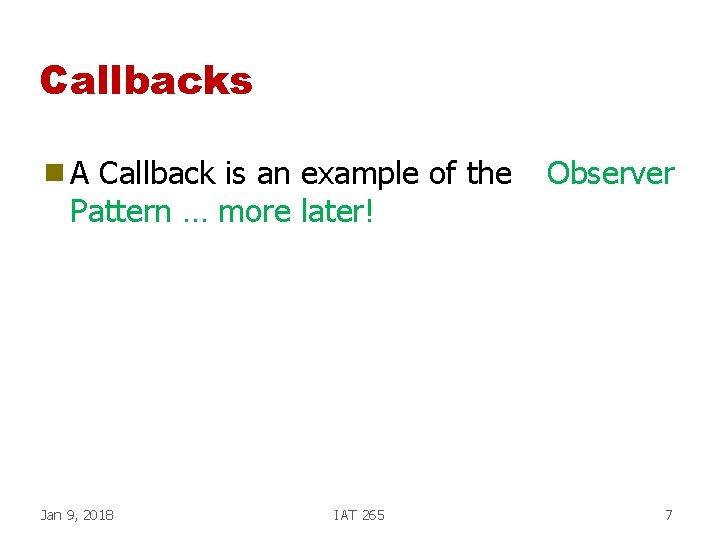 Callbacks

A Callback is an example of the Observer Pattern … more later!

Jan 9, 2018

IAT 265

7